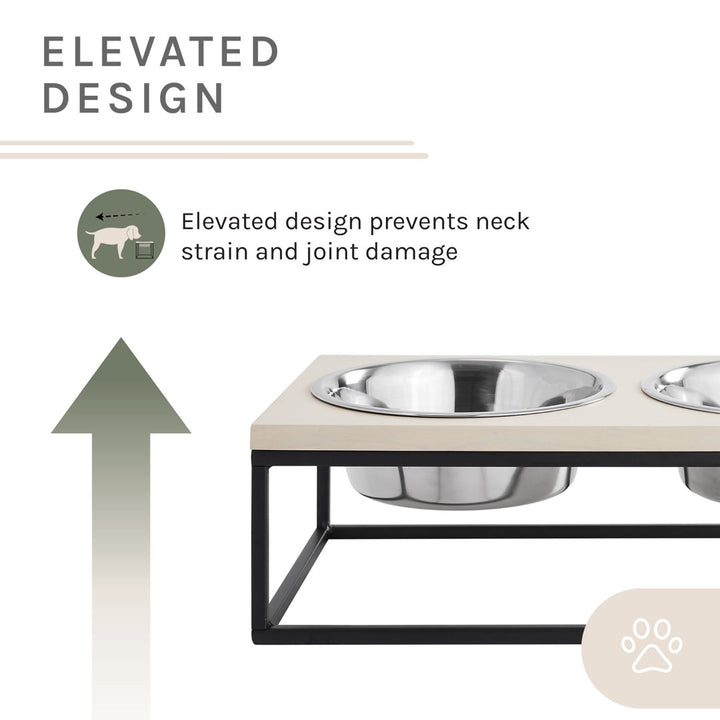 ELEVATED DESIGN

Elevated design prevents neck strain and joint damage